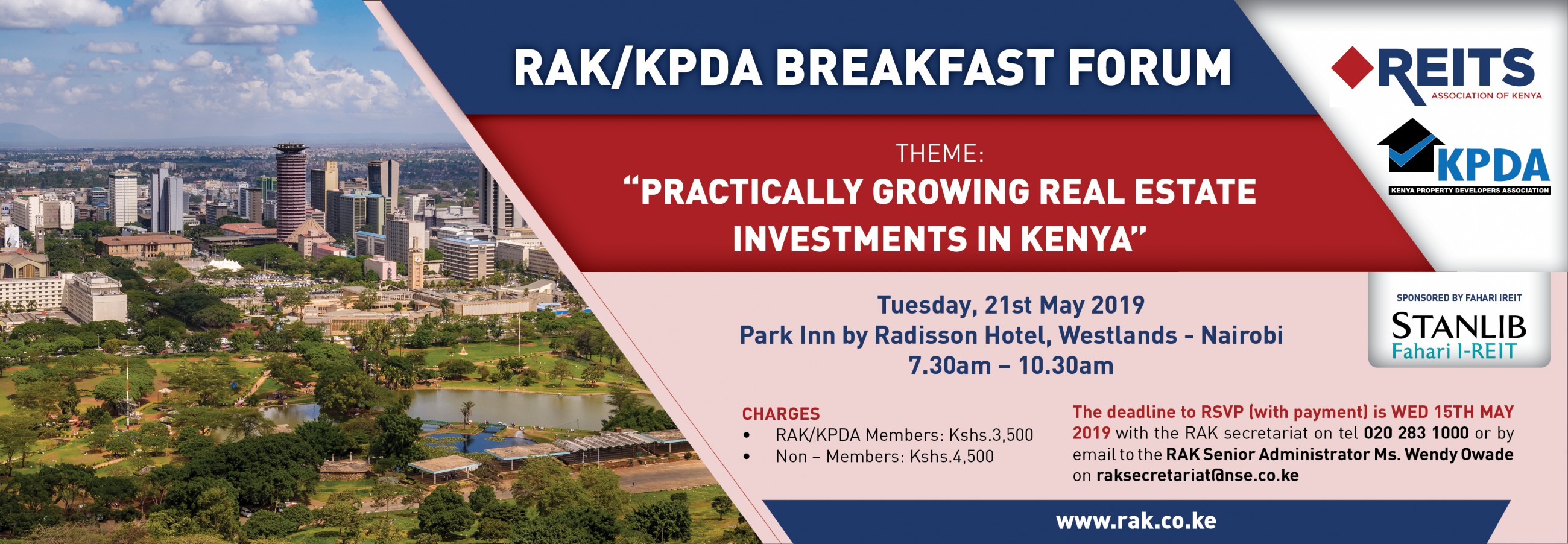 RAK/KPDA BREAKFAST FORUM

REITS
ASSOCIATION OF KENYA

KPDA
KENYA PROPERTY DEVELOPERS ASSOCIATION

THEME:
"PRACTICALLY GROWING REAL ESTATE INVESTMENTS IN KENYA"

SPONSORED BY FAHARI IREIT
STANLIB
Fahari I-REIT

Tuesday, 21st May 2019
Park Inn by Radisson Hotel, Westlands - Nairobi
7.30am – 10.30am

CHARGES
• RAK/KPDA Members: Kshs.3,500
• Non – Members: Kshs.4,500

The deadline to RSVP (with payment) is WED 15TH MAY 2019 with the RAK secretariat on tel 020 283 1000 or by email to the RAK Senior Administrator Ms. Wendy Owade on raksecretariat@nse.co.ke

www.rak.co.ke